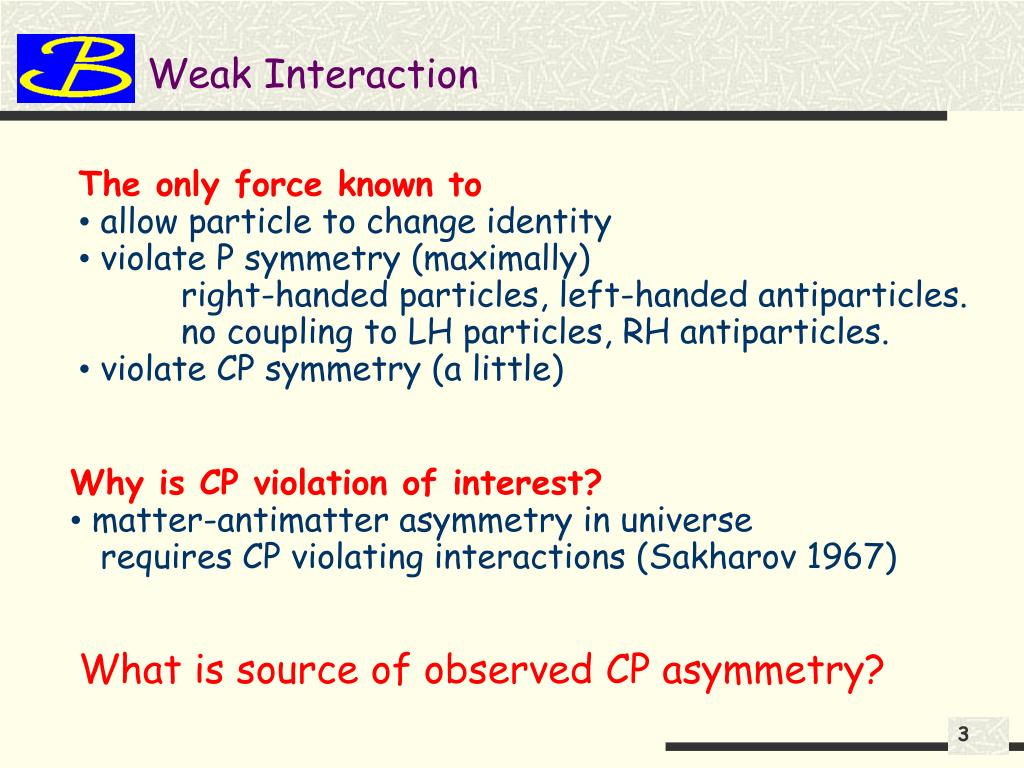 B Weak Interaction

The only force known to
• allow particle to change identity
• violate P symmetry (maximally)
right-handed particles, left-handed antiparticles.
no coupling to LH particles, RH antiparticles.
• violate CP symmetry (a little)

Why is CP violation of interest?
• matter-antimatter asymmetry in universe
requires CP violating interactions (Sakharov 1967)

What is source of observed CP asymmetry?

3